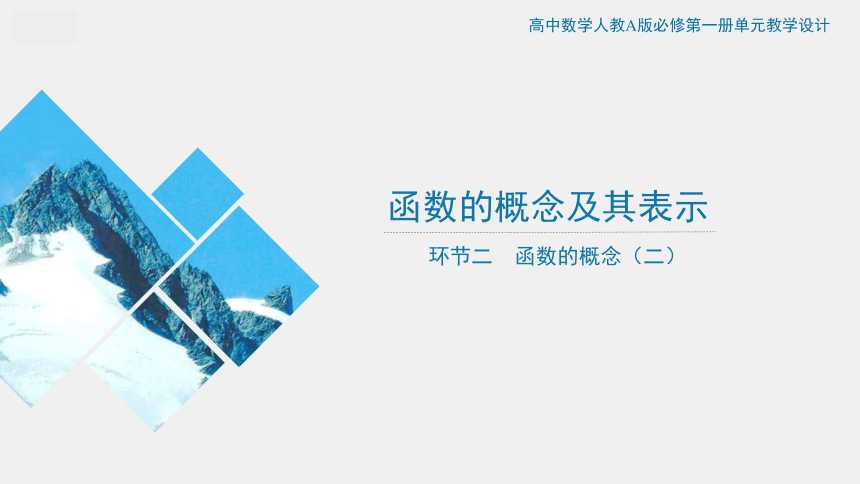 高中数学人教A版必修第一册单元教学设计

函数的概念及其表示

环节二　函数的概念（二）